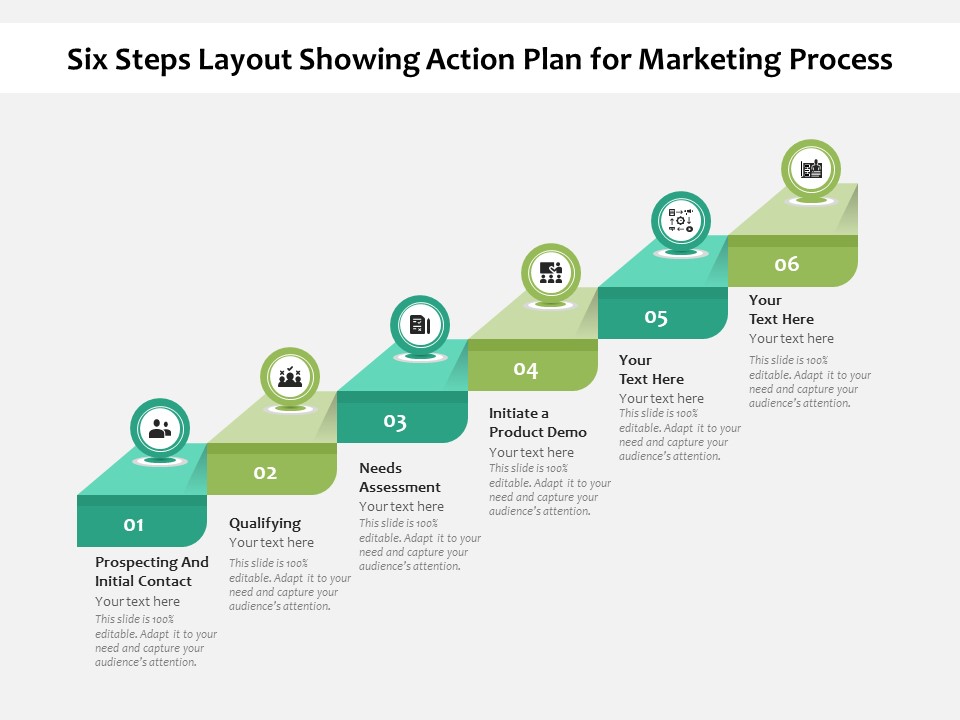 Six Steps Layout Showing Action Plan for Marketing Process

01

Prospecting And Initial Contact

Your text here

This slide is 100% editable. Adapt it to your need and capture your audience's attention.

02

Qualifying

Your text here

This slide is 100% editable. Adapt it to your need and capture your audience's attention.

03

Needs Assessment

Your text here

This slide is 100% editable. Adapt it to your need and capture your audience's attention.

04

Initiate a Product Demo

Your text here

This slide is 100% editable. Adapt it to your need and capture your audience's attention.

05

Your Text Here

Your text here

This slide is 100% editable. Adapt it to your need and capture your audience's attention.

06

Your Text Here

Your text here

This slide is 100% editable. Adapt it to your need and capture your audience's attention.